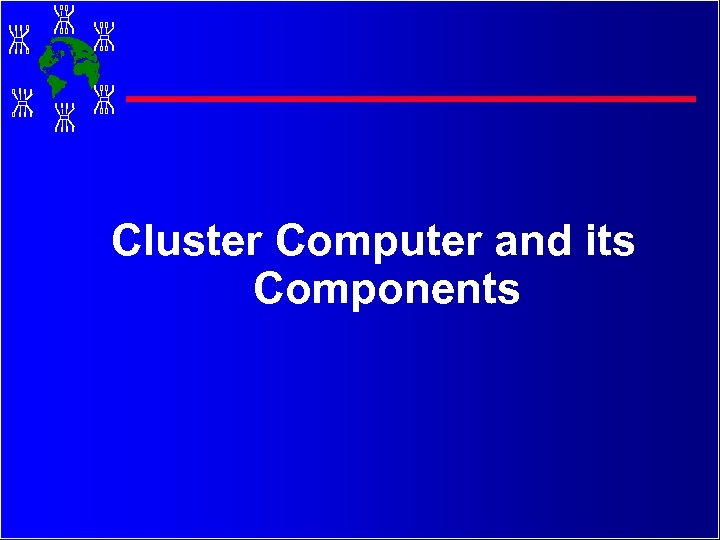 Cluster Computer and its Components